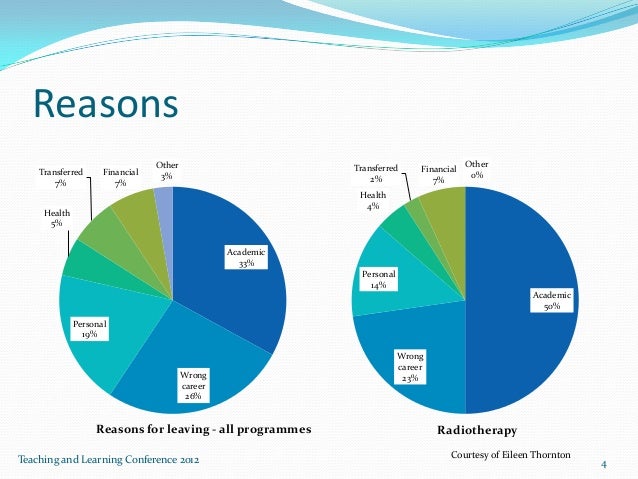 Reasons

Transferred 7%

Financial 7%

Other 3%

Health 5%

Academic 33%

Personal 19%

Wrong career 26%

Reasons for leaving - all programmes

Transferred 2%

Financial 7%

Other 0%

Health 4%

Personal 14%

Academic 50%

Wrong career 23%

Radiotherapy

Courtesy of Eileen Thornton

Teaching and Learning Conference 2012

4